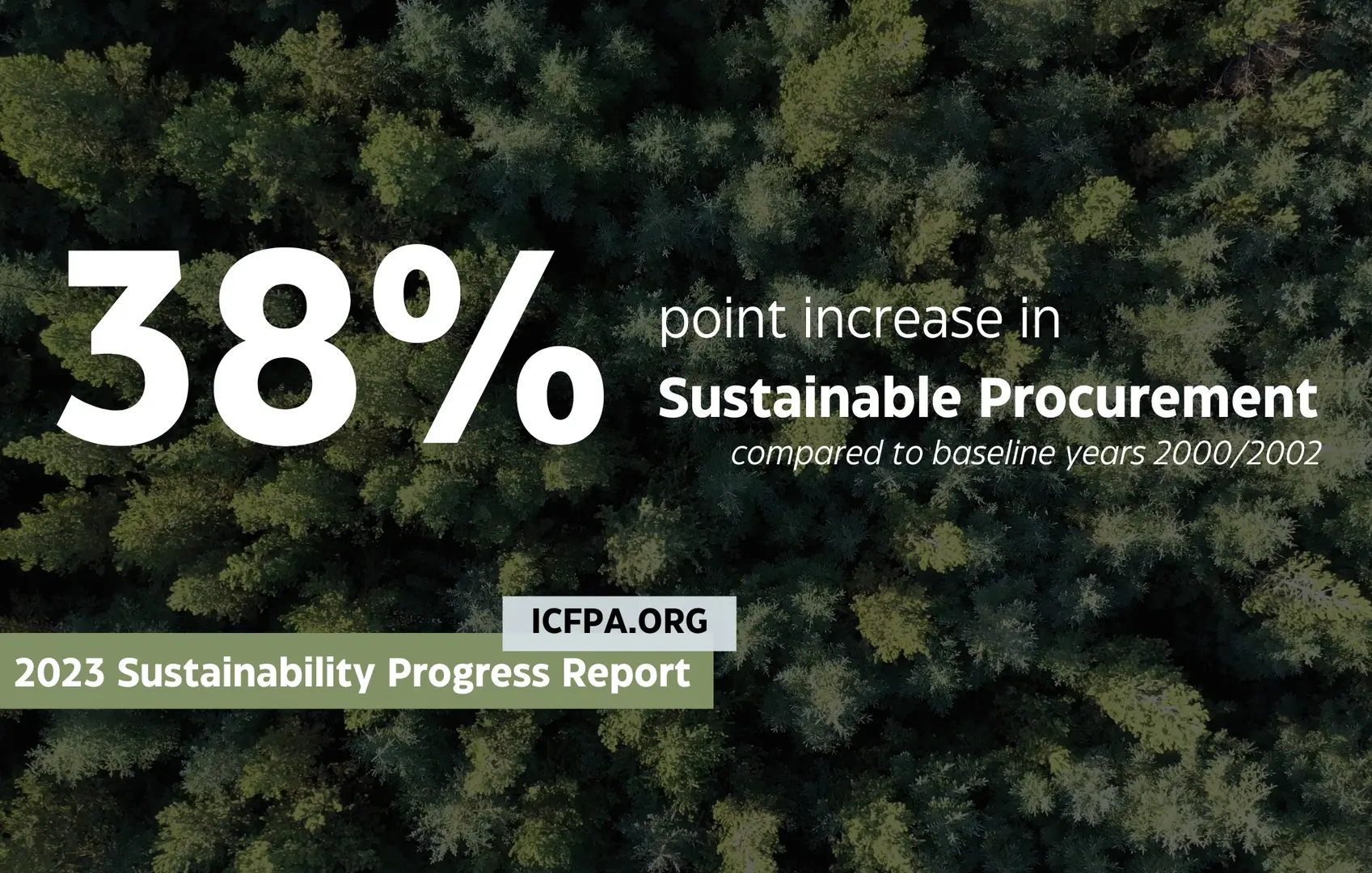 38%

point increase in
Sustainable Procurement
compared to baseline years 2000/2002

ICFPA.ORG

2023 Sustainability Progress Report